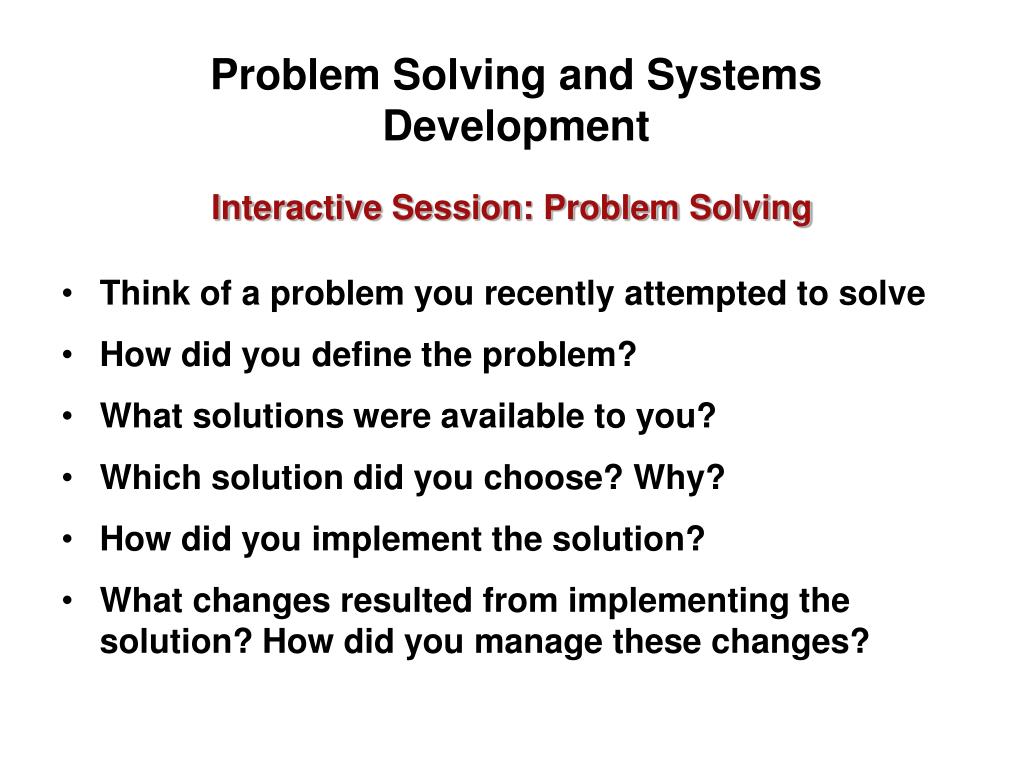 Problem Solving and Systems Development

Interactive Session: Problem Solving

• Think of a problem you recently attempted to solve
• How did you define the problem?
• What solutions were available to you?
• Which solution did you choose? Why?
• How did you implement the solution?
• What changes resulted from implementing the solution? How did you manage these changes?